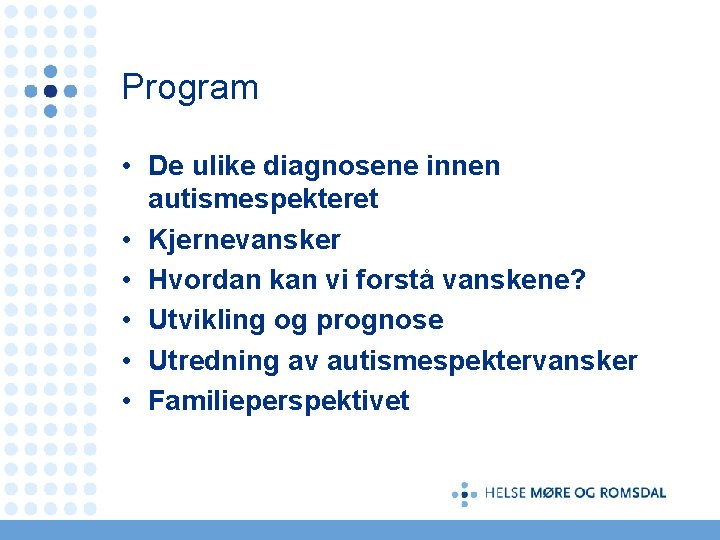 Program

• De ulike diagnosene innen autismespekteret
• Kjernevansker
• Hvordan kan vi forstå vanskene?
• Utvikling og prognose
• Utredning av autismespektervansker
• Familieperspektivet

HELSE MØRE OG ROMSDAL